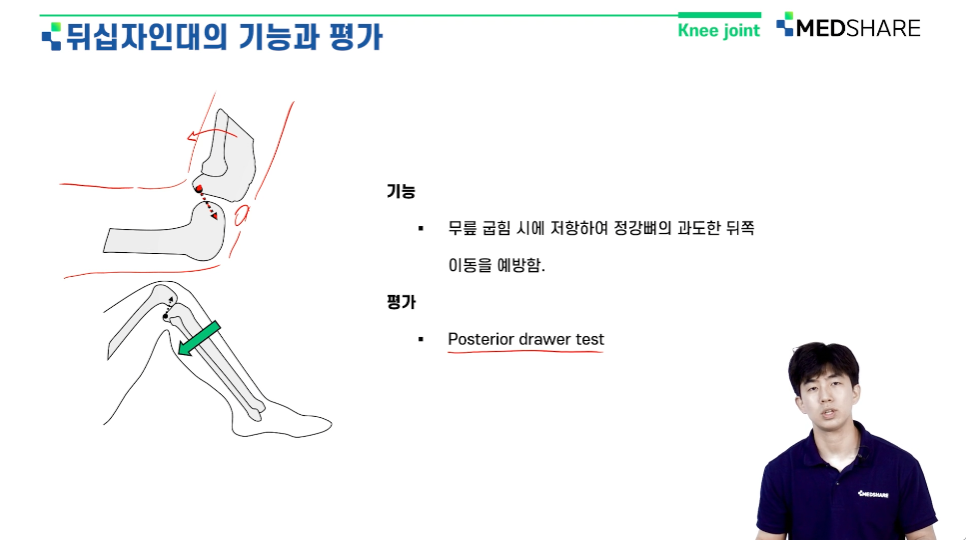 뒤십자인대의 기능과 평가

Knee joint

MEDSHARE

기능

▪ 무릎 굽힘 시에 저항하여 정강뼈의 과도한 뒤쪽 이동을 예방함.

평가

▪ Posterior drawer test

MEDSHARE